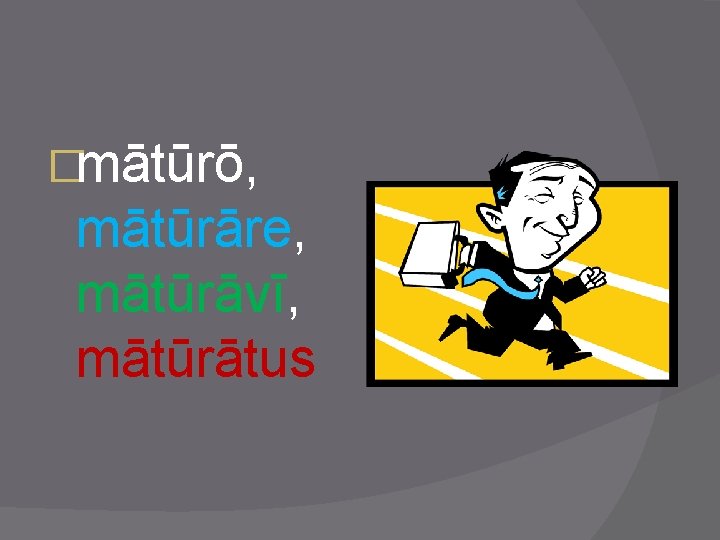 mātūrō, mātūrāre, mātūrāvī, mātūrātus